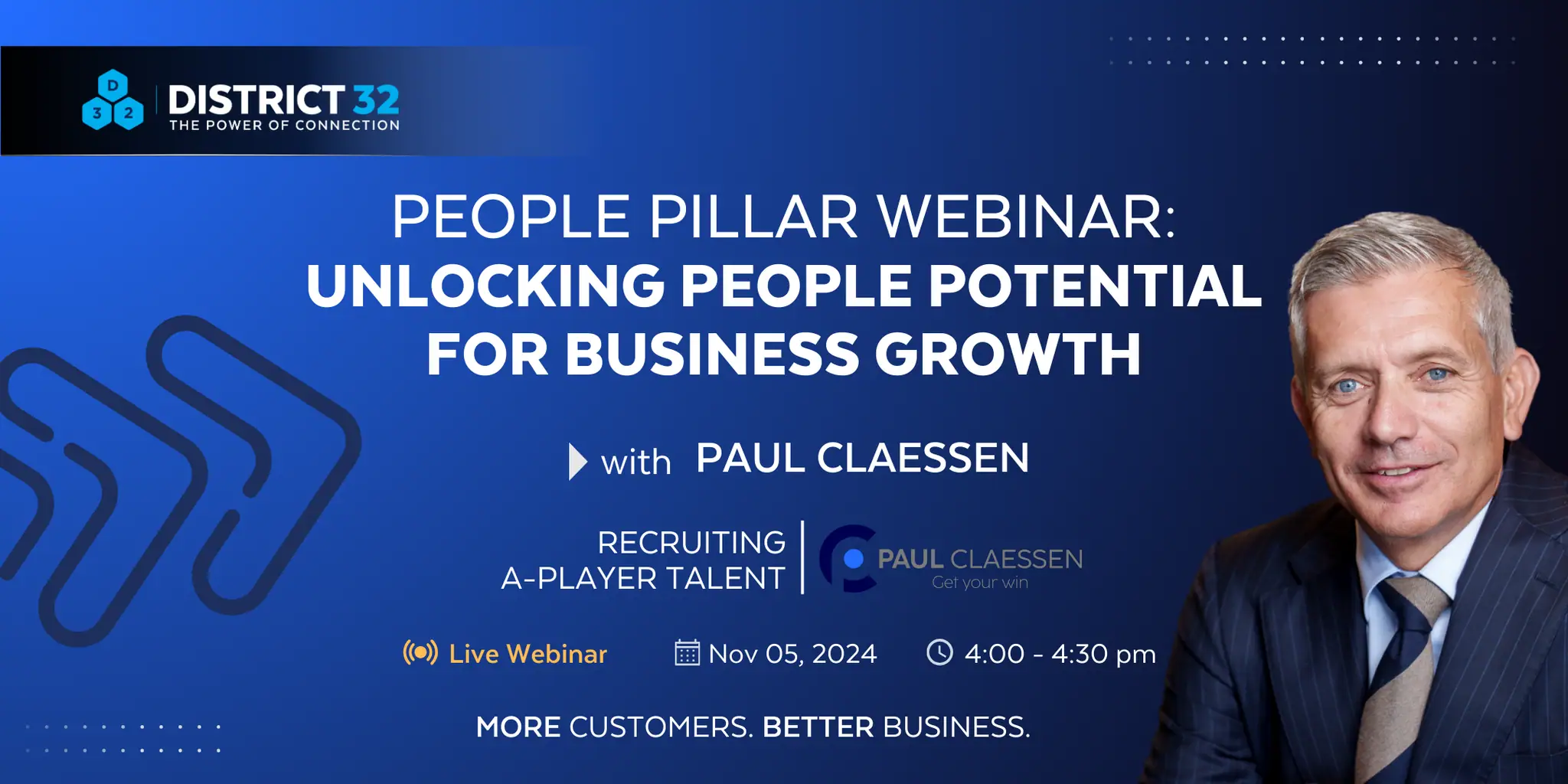 D
3 2
DISTRICT 32
THE POWER OF CONNECTION

PEOPLE PILLAR WEBINAR:
UNLOCKING PEOPLE POTENTIAL FOR BUSINESS GROWTH

with PAUL CLAESSEN

RECRUITING A-PLAYER TALENT

PAUL CLAESSEN
Get your win

Live Webinar
Nov 05, 2024
4:00 - 4:30 pm

MORE CUSTOMERS. BETTER BUSINESS.